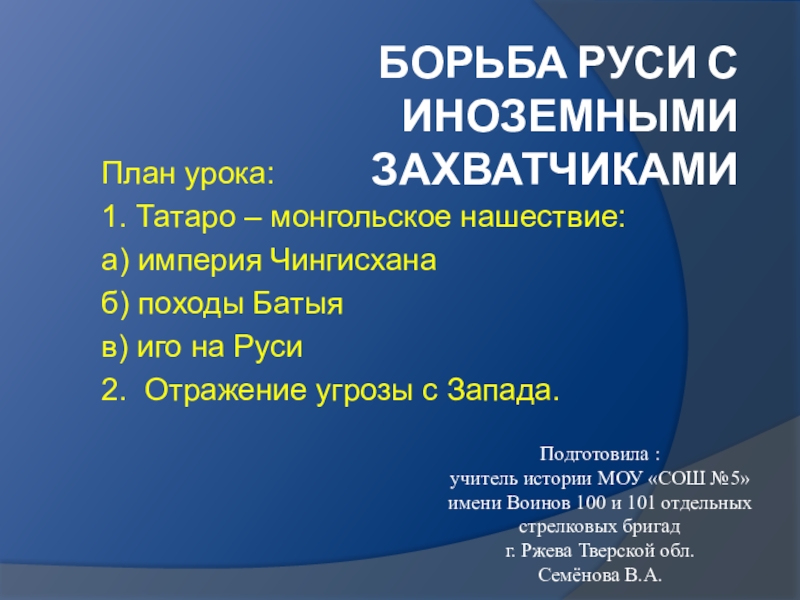 БОРЬБА РУСИ С ИНОЗЕМНЫМИ ЗАХВАТЧИКАМИ

План урока:

1. Татаро – монгольское нашествие:

а) империя Чингисхана

б) походы Батыя

в) иго на Руси

2. Отражение угрозы с Запада.

Подготовила :
учитель истории МОУ «СОШ №5»
имени Воинов 100 и 101 отдельных стрелковых бригад
г. Ржева Тверской обл.
Семёнова В.А.